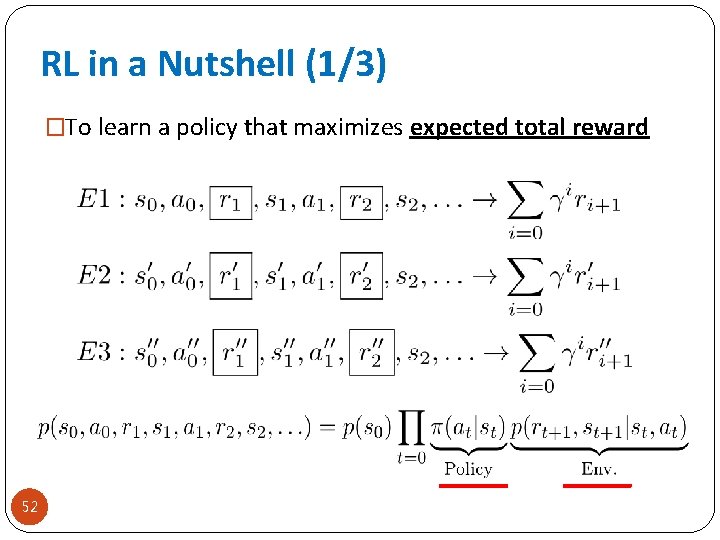 RL in a Nutshell (1/3)

□To learn a policy that maximizes expected total reward

$E1 : s_0, a_0, \boxed{r_1}, s_1, a_1, \boxed{r_2}, s_2, \ldots \rightarrow \sum_{i=0} \gamma^i r_{i+1}$

$E2 : s'_0, a'_0, \boxed{r'_1}, s'_1, a'_1, \boxed{r'_2}, s_2, \ldots \rightarrow \sum_{i=0} \gamma^i r'_{i+1}$

$E3 : s''_0, a''_0, \boxed{r''_1}, s''_1, a''_1, \boxed{r''_2}, s_2, \ldots \rightarrow \sum_{i=0} \gamma^i r''_{i+1}$

$p(s_0, a_0, r_1, s_1, a_1, r_2, s_2, \ldots) = p(s_0) \prod_{t=0} \underbrace{\pi(a_t|s_t)}_{\text{Policy}} \underbrace{p(r_{t+1}, s_{t+1}|s_t, a_t)}_{\text{Env.}}$

52